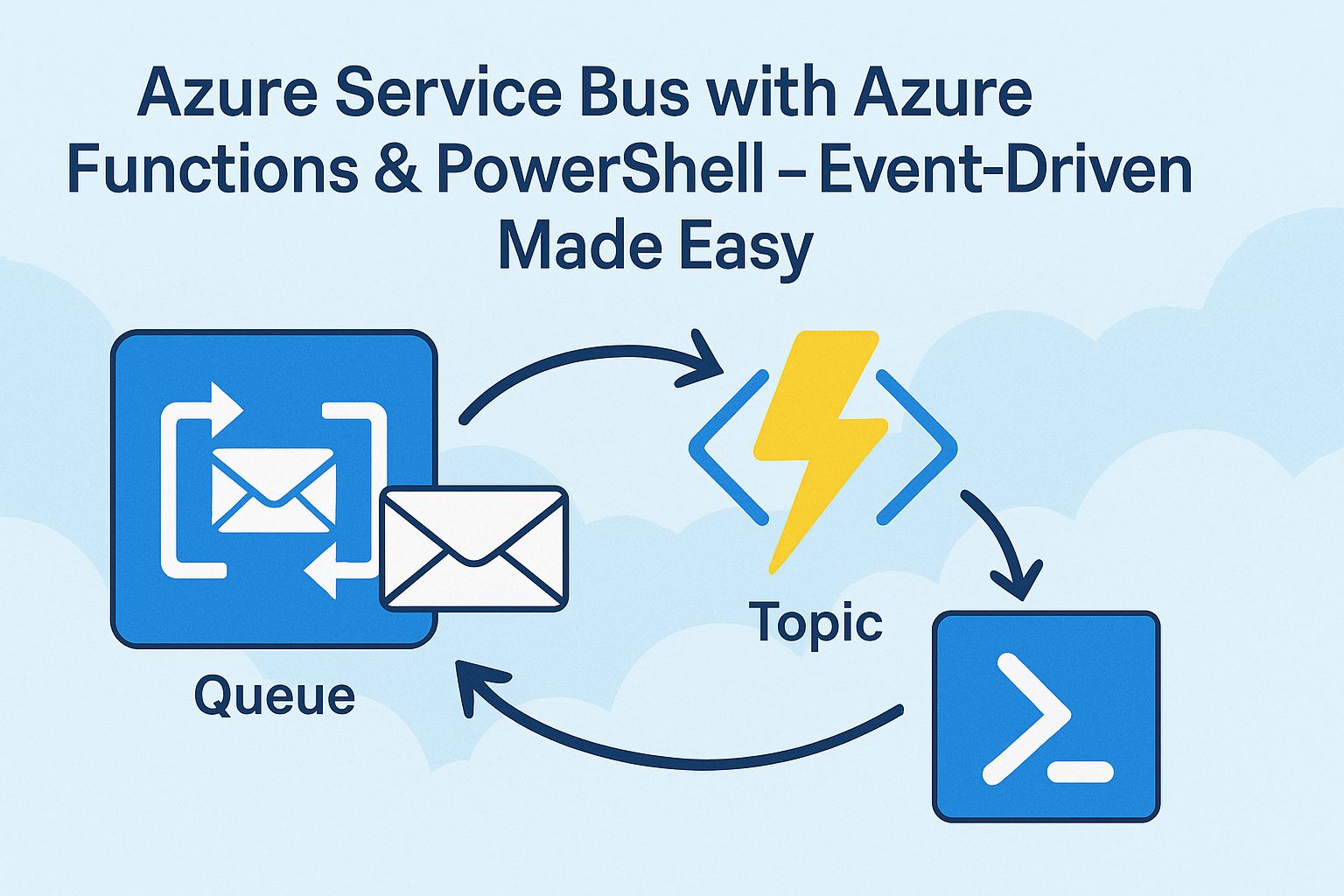 Azure Service Bus with Azure Functions & PowerShell – Event-Driven Made Easy

Topic

Queue